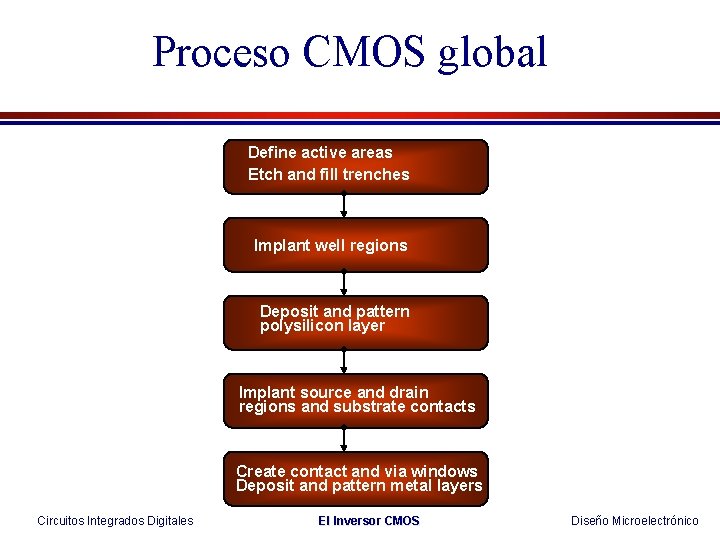 Proceso CMOS global

Define active areas
Etch and fill trenches

Implant well regions

Deposit and pattern polysilicon layer

Implant source and drain regions and substrate contacts

Create contact and via windows
Deposit and pattern metal layers

Circuitos Integrados Digitales

El Inversor CMOS

Diseño Microelectrónico